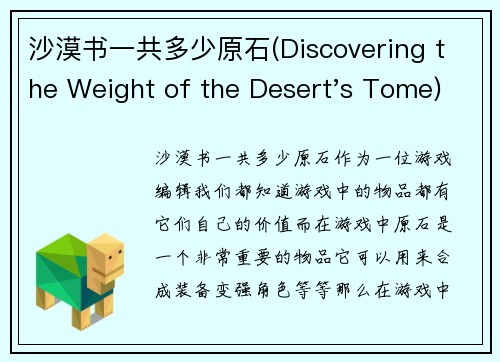 沙漠书一共多少原石(Discovering the Weight of the Desert’s Tome)

沙漠书一共多少原石作为一位游戏编辑我们都知道游戏中的物品都有它们自己的价值而在游戏中原石是一个非常重要的物品它可以用来合成装备变强角色等等那么在游戏中